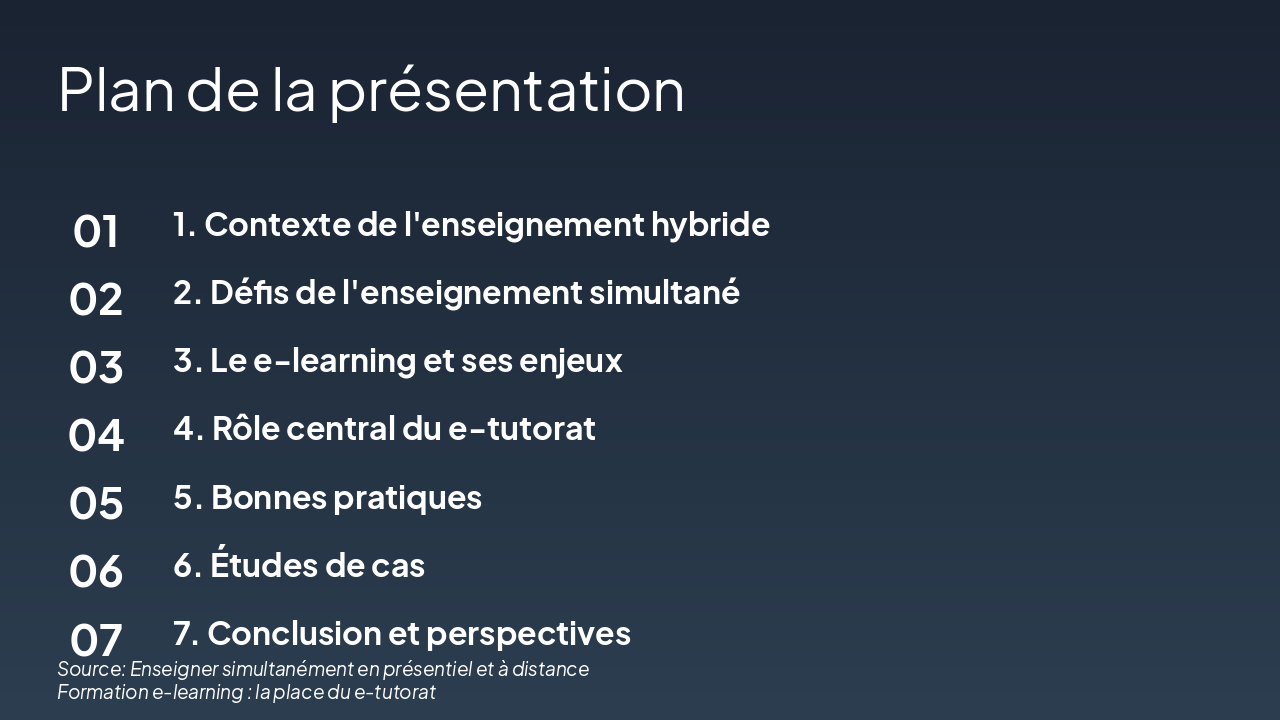 Plan de la présentation

01 1. Contexte de l'enseignement hybride

02 2. Défis de l'enseignement simultané

03 3. Le e-learning et ses enjeux

04 4. Rôle central du e-tutorat

05 5. Bonnes pratiques

06 6. Études de cas

07 7. Conclusion et perspectives

Source: Enseigner simultanément en présentiel et à distance
Formation e-learning : la place du e-tutorat